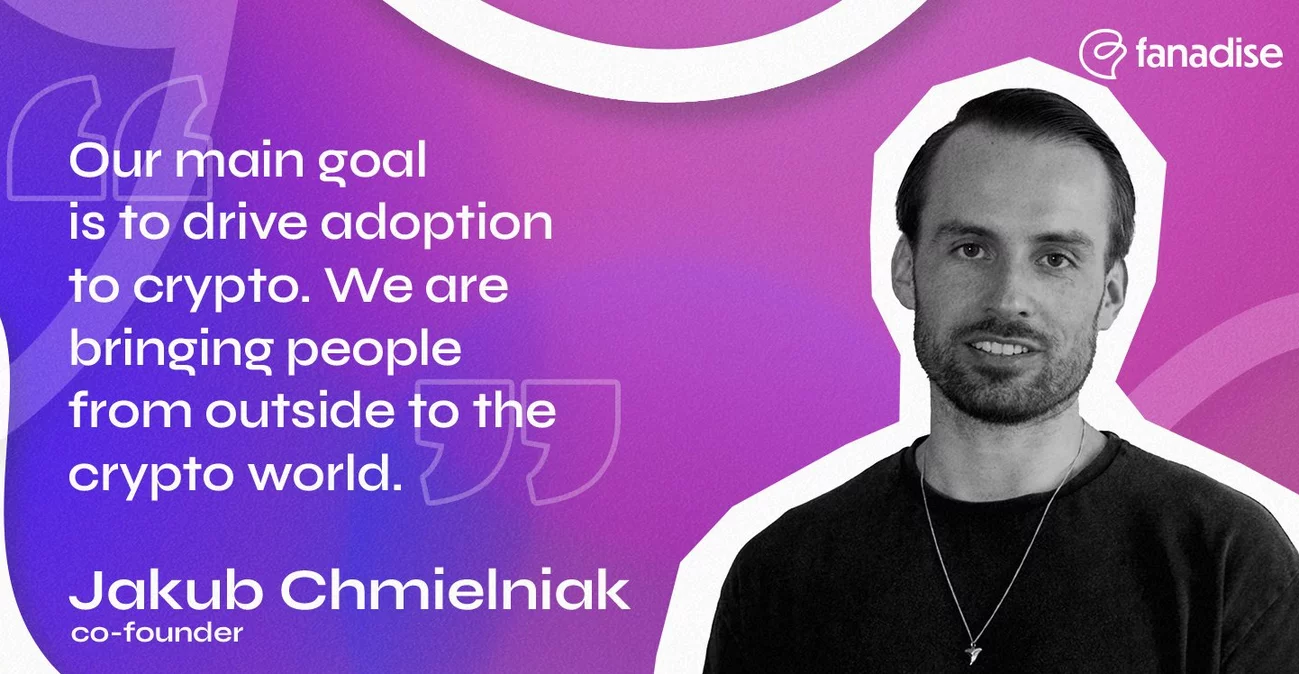 fanadise

Our main goal is to drive adoption to crypto. We are bringing people from outside to the crypto world.

Jakub Chmielniak
co-founder